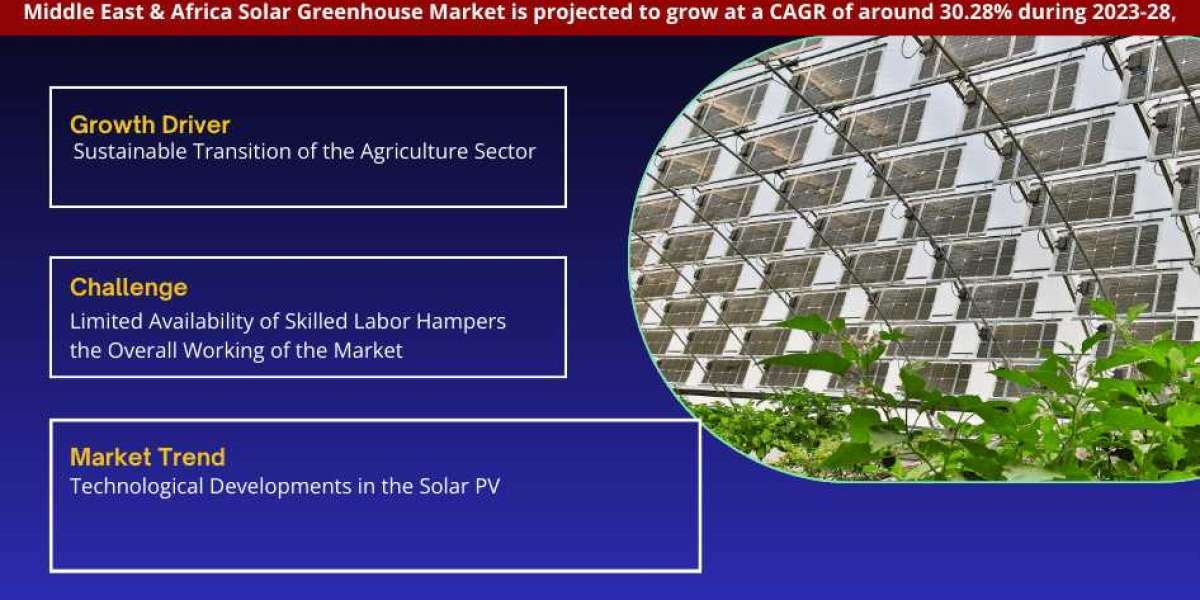 Middle East & Africa Solar Greenhouse Market is projected to grow at a CAGR of around 30.28% during 2023-28,

Growth Driver
Sustainable Transition of the Agriculture Sector

Challenge
Limited Availability of Skilled Labor Hampers the Overall Working of the Market

Market Trend
Technological Developments in the Solar PV